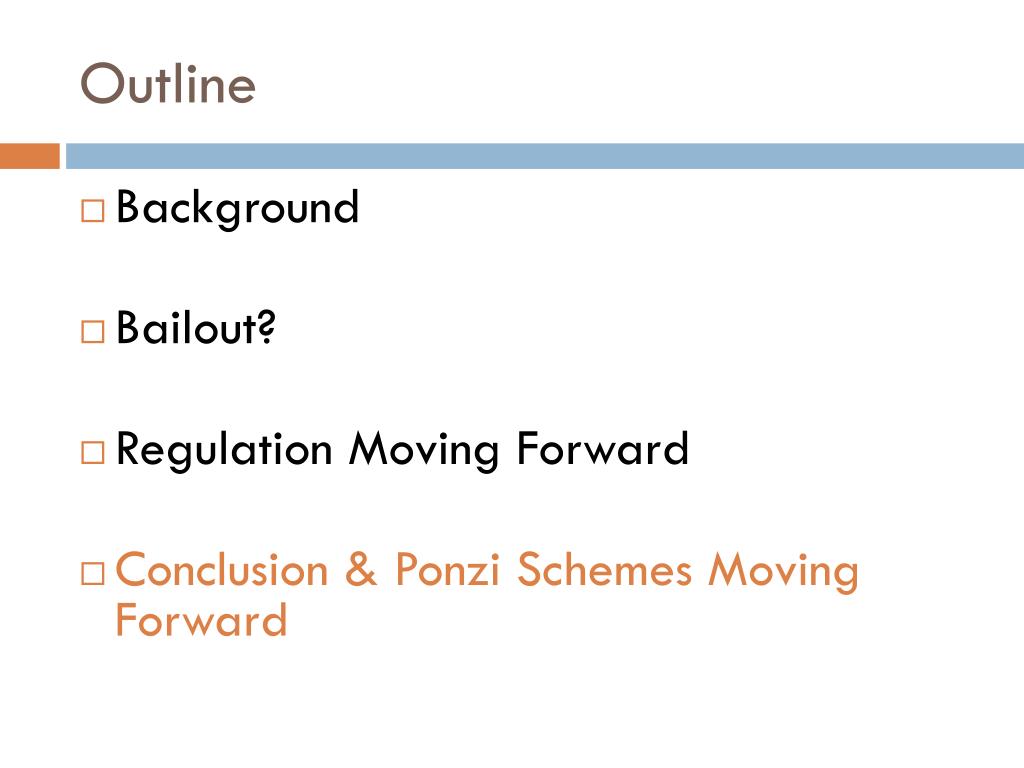 Outline

□ Background

□ Bailout?

□ Regulation Moving Forward

□ Conclusion & Ponzi Schemes Moving Forward